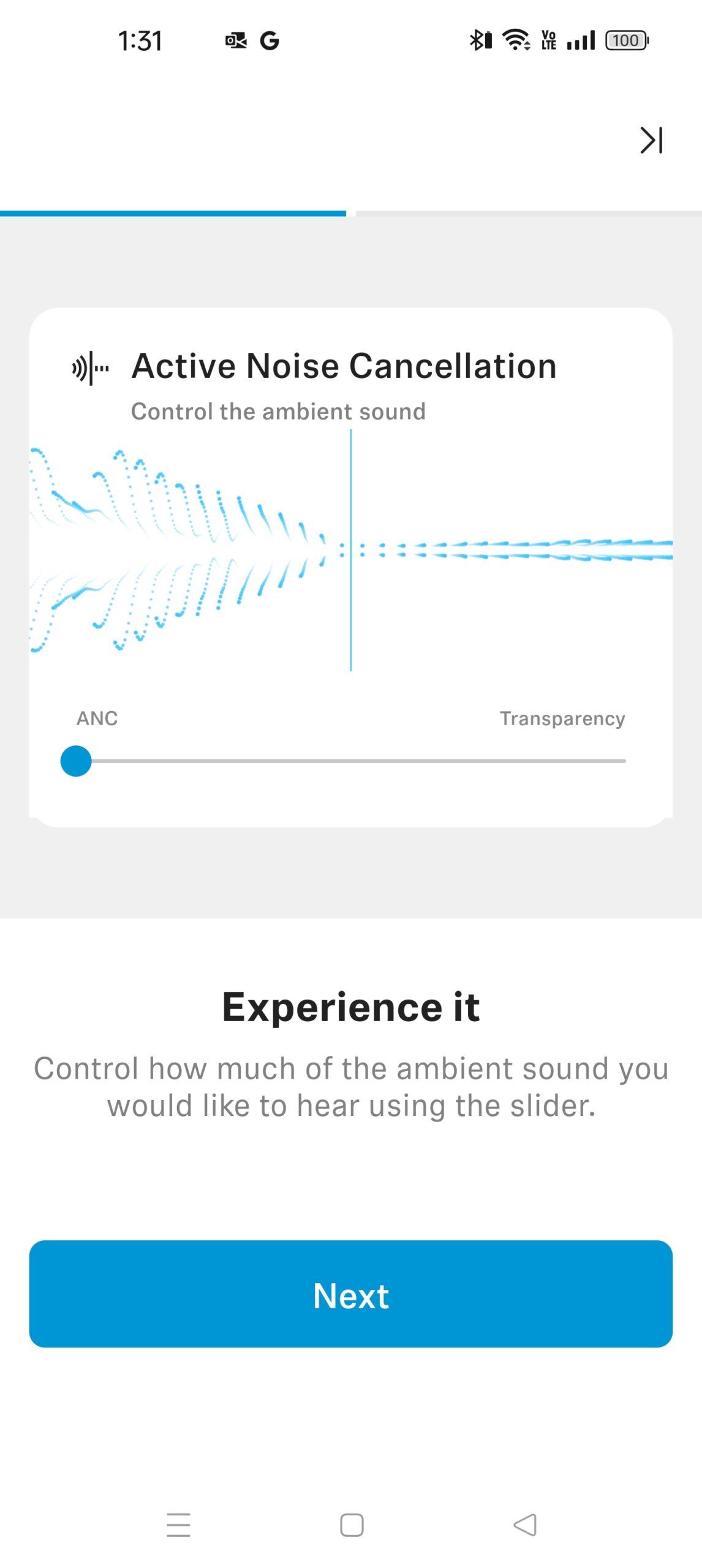 1:31 G

Vo LTE 100

Active Noise Cancellation

Control the ambient sound

ANC

Transparency

Experience it

Control how much of the ambient sound you would like to hear using the slider.

Next